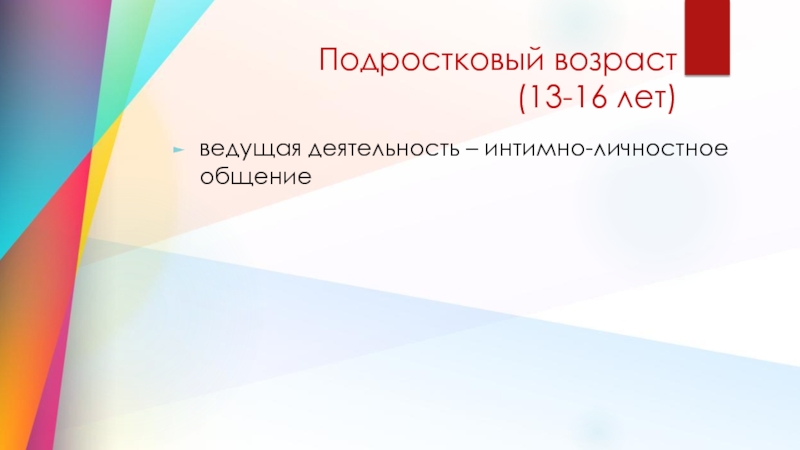 Подростковый возраст
(13-16 лет)

ведущая деятельность – интимно-личностное общение